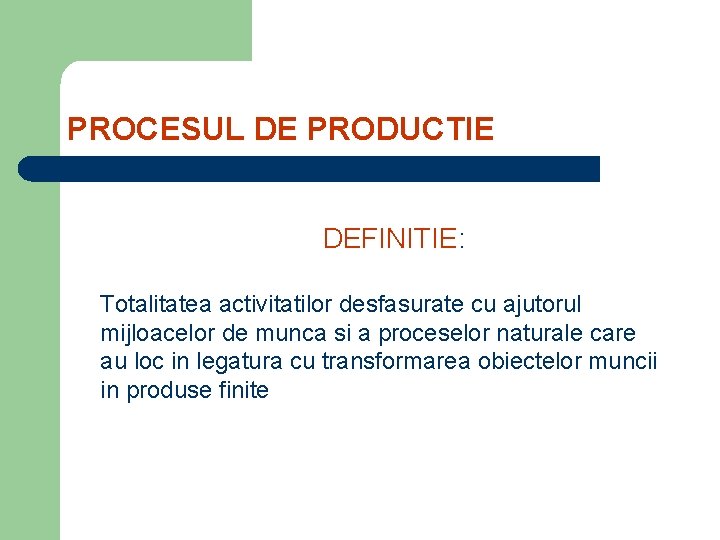 PROCESUL DE PRODUCTIE

DEFINITIE:

Totalitatea activitatilor desfasurate cu ajutorul mijloacelor de munca si a proceselor naturale care au loc in legatura cu transformarea obiectelor muncii in produse finite